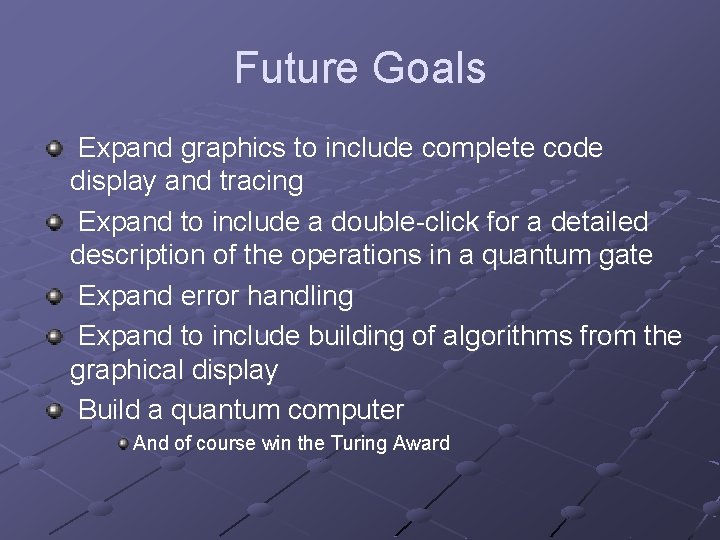 Future Goals

Expand graphics to include complete code display and tracing

Expand to include a double-click for a detailed description of the operations in a quantum gate

Expand error handling

Expand to include building of algorithms from the graphical display

Build a quantum computer

And of course win the Turing Award